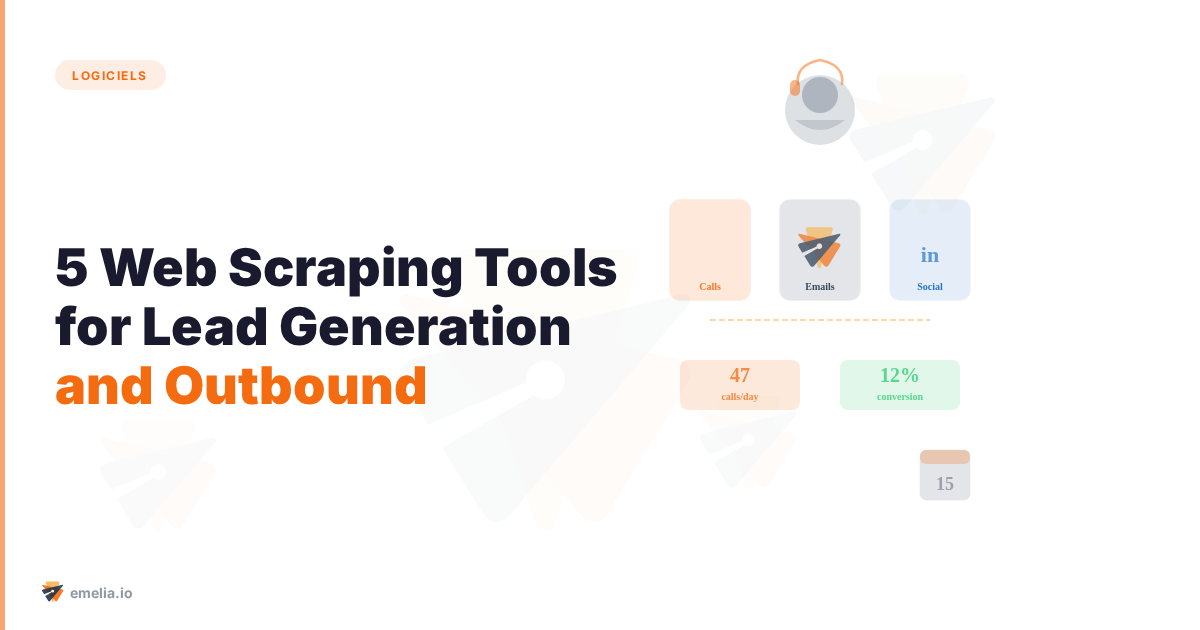 LOGICIELS

5 Web Scraping Tools for Lead Generation and Outbound

Calls

Emails

in
Social

47
calls/day

12%
conversion

15

emelia.io